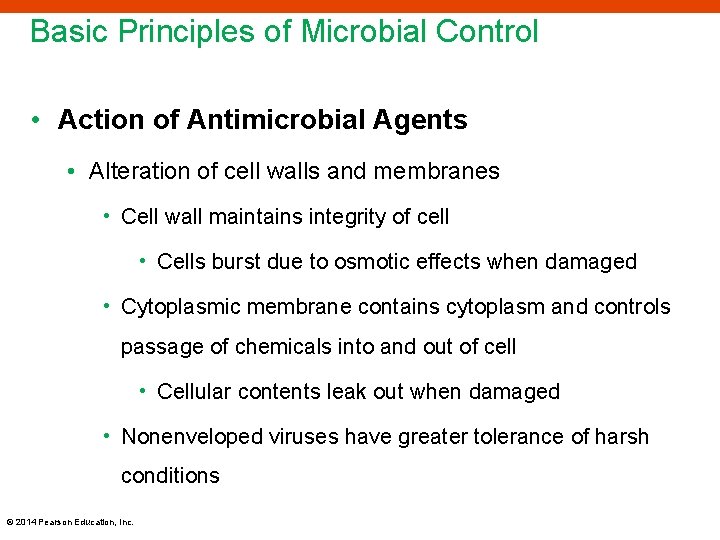 Basic Principles of Microbial Control

• Action of Antimicrobial Agents
• Alteration of cell walls and membranes
• Cell wall maintains integrity of cell
• Cells burst due to osmotic effects when damaged
• Cytoplasmic membrane contains cytoplasm and controls passage of chemicals into and out of cell
• Cellular contents leak out when damaged
• Nonenveloped viruses have greater tolerance of harsh conditions

© 2014 Pearson Education, Inc.